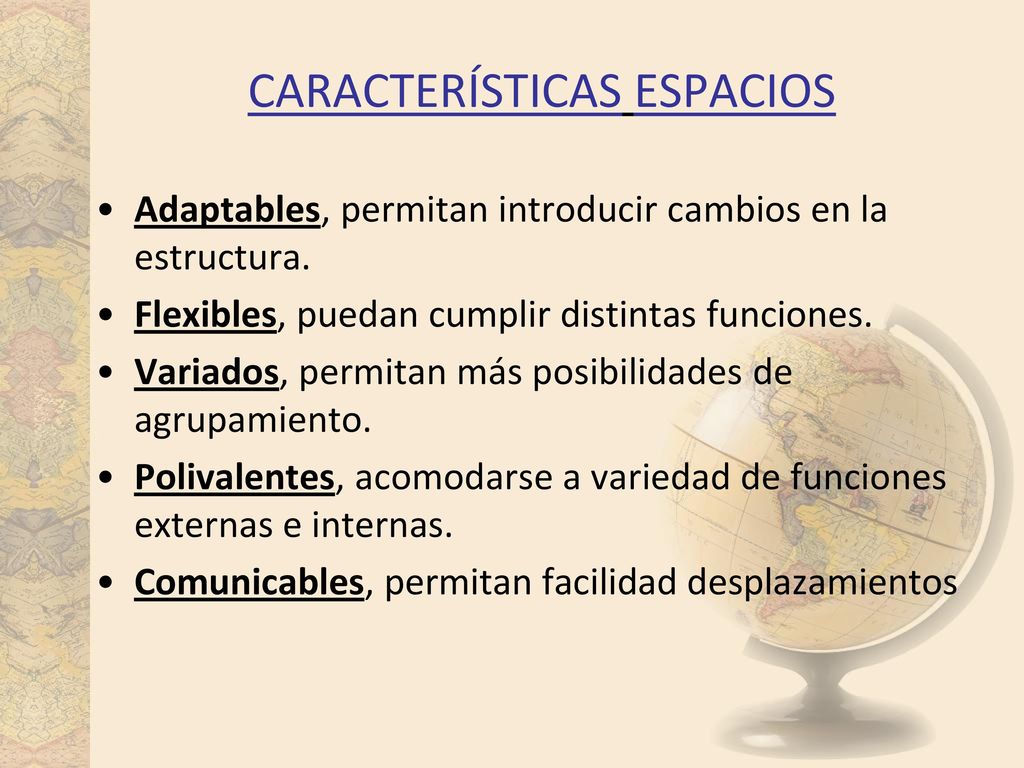 CARACTERÍSTICAS ESPACIOS

• Adaptables, permitan introducir cambios en la estructura.
• Flexibles, puedan cumplir distintas funciones.
• Variados, permitan más posibilidades de agrupamiento.
• Polivalentes, acomodarse a variedad de funciones externas e internas.
• Comunicables, permitan facilidad desplazamientos